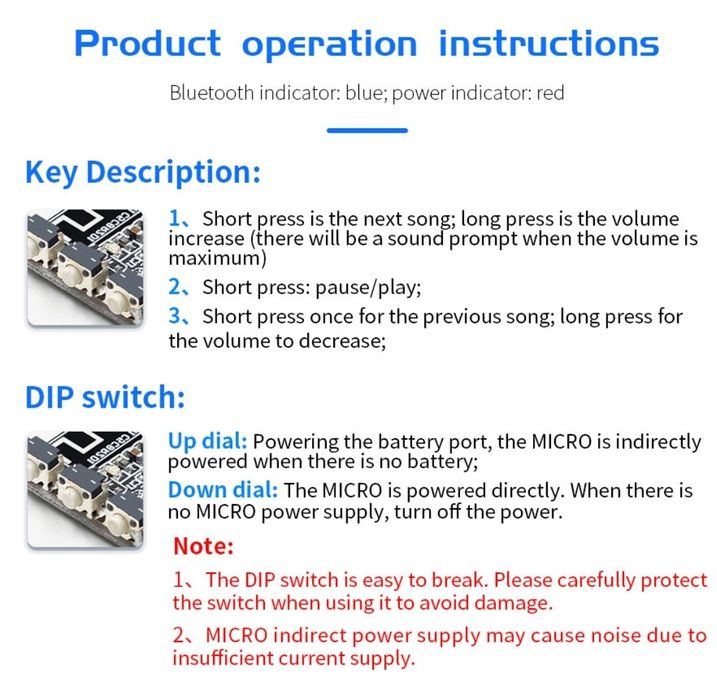 Product operation instructions

Bluetooth indicator: blue; power indicator: red

Key Description:

1、Short press is the next song; long press is the volume increase (there will be a sound prompt when the volume is maximum)

2、Short press: pause/play;

3、Short press once for the previous song; long press for the volume to decrease;

DIP switch:

Up dial: Powering the battery port, the MICRO is indirectly powered when there is no battery;

Down dial: The MICRO is powered directly. When there is no MICRO power supply, turn off the power.

Note:

1、The DIP switch is easy to break. Please carefully protect the switch when using it to avoid damage.

2、MICRO indirect power supply may cause noise due to insufficient current supply.